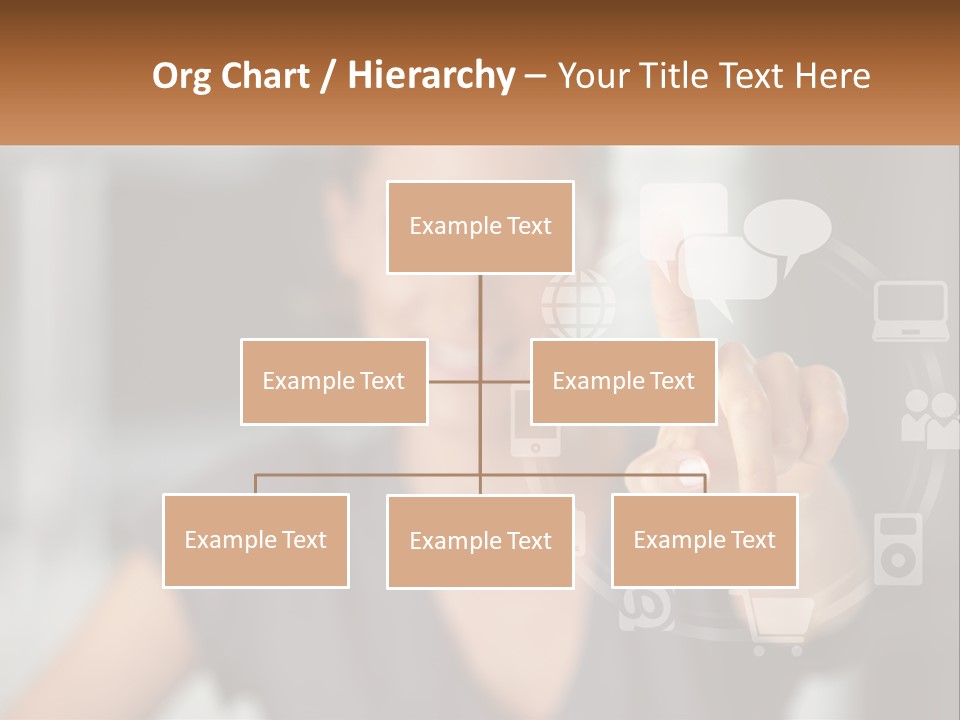 Org Chart / Hierarchy – Your Title Text Here

Example Text

Example Text

Example Text

Example Text

Example Text

Example Text